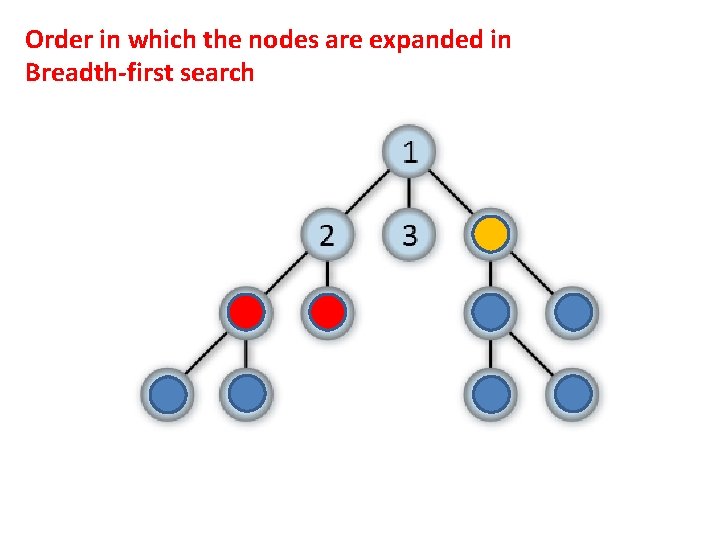 Order in which the nodes are expanded in Breadth-first search

1

2

3